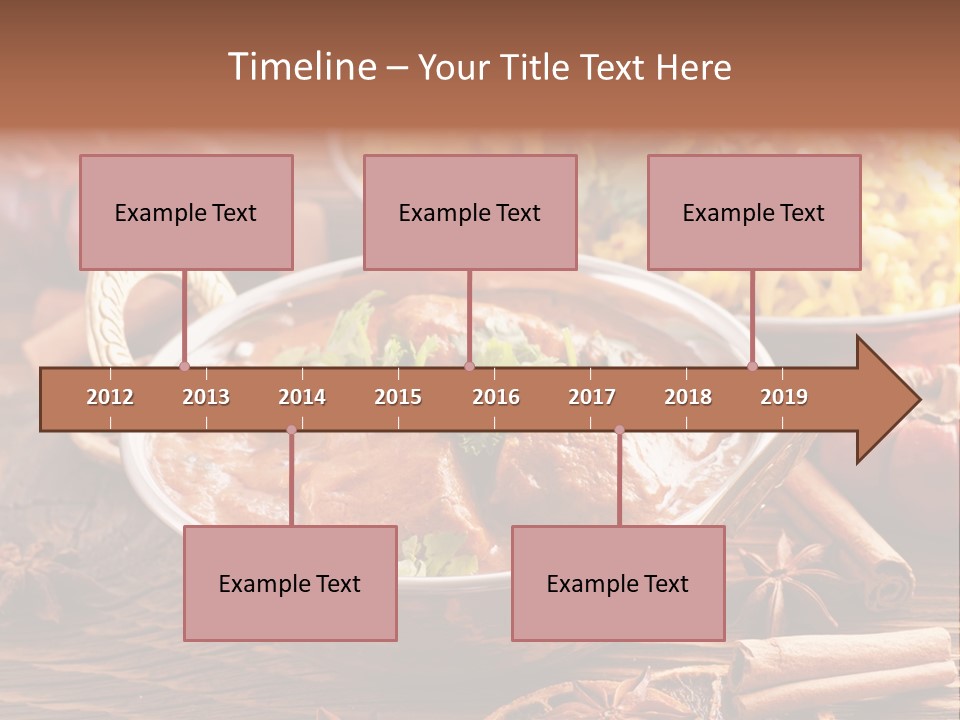 Timeline – Your Title Text Here

Example Text

Example Text

Example Text

2012 2013 2014 2015 2016 2017 2018 2019

Example Text

Example Text